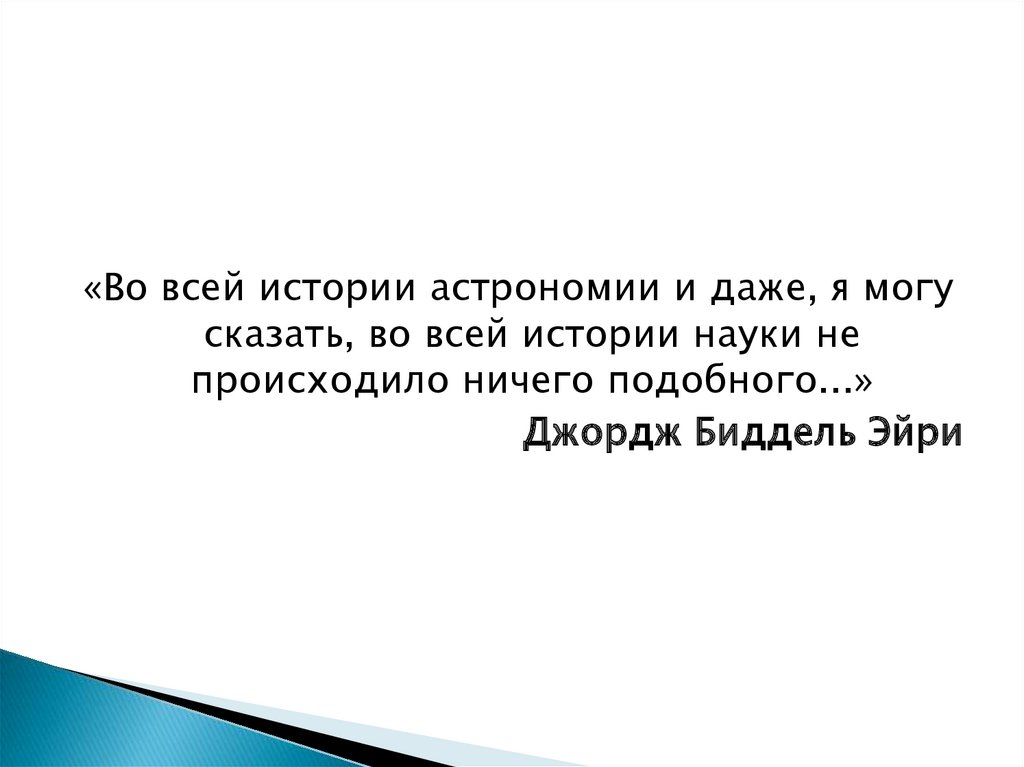 «Во всей истории астрономии и даже, я могу сказать, во всей истории науки не происходило ничего подобного...»

Джордж Биддель Эйри